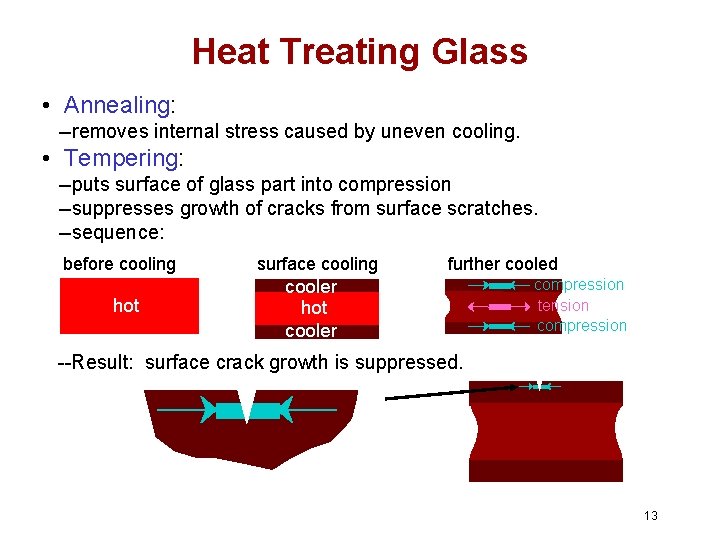 Heat Treating Glass

• Annealing:
–removes internal stress caused by uneven cooling.

• Tempering:
–puts surface of glass part into compression
–suppresses growth of cracks from surface scratches.
–sequence:

before cooling

hot

surface cooling

cooler
hot
cooler

further cooled

compression
tension
compression

--Result: surface crack growth is suppressed.

13